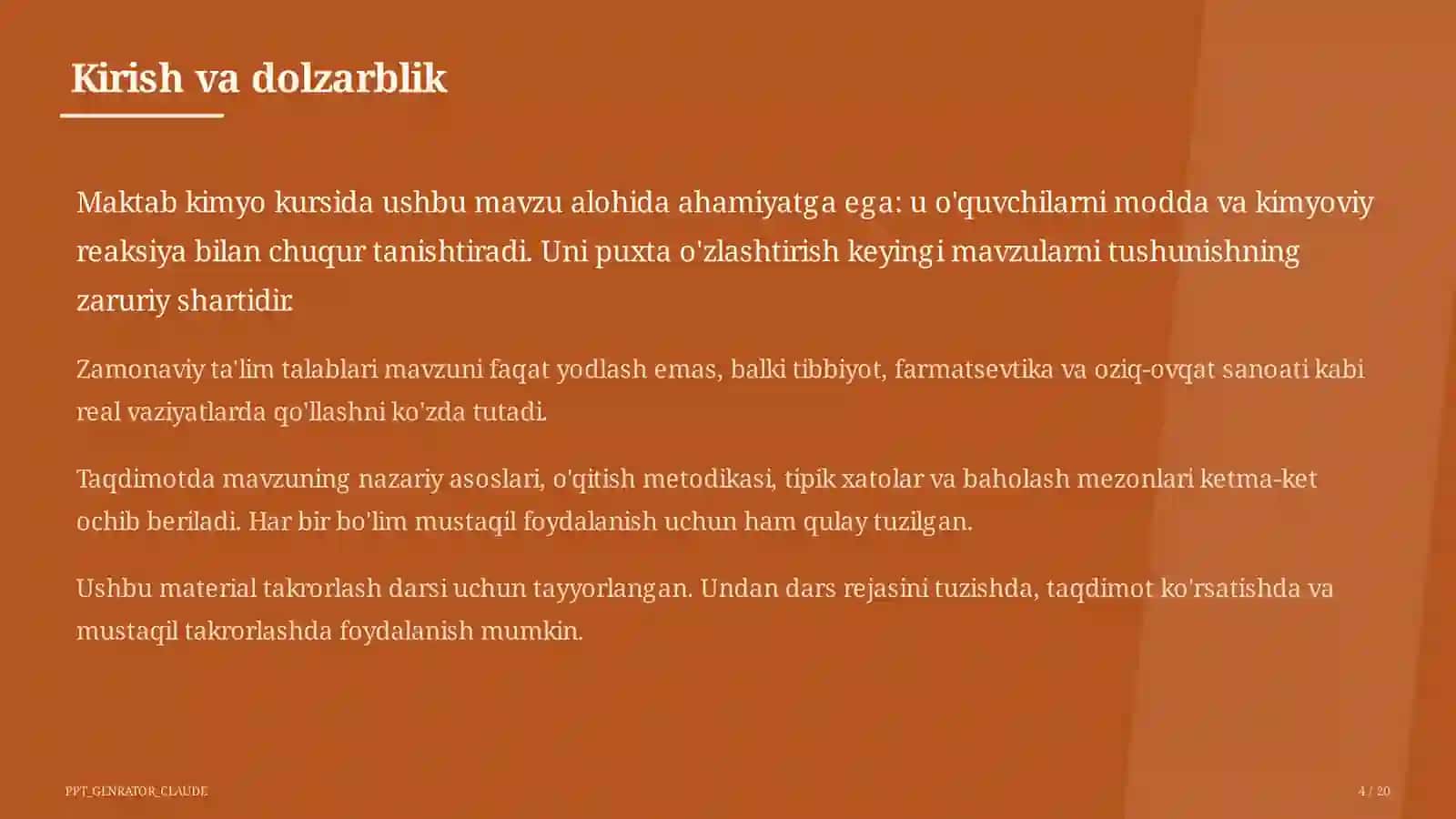 Kirish va dolzarblik

Maktab kimyo kursida ushbu mavzu alohida ahamiyatga ega: u o'quvchilarni modda va kimyoviy reaksiya bilan chuqur tanishtiradi. Uni puxta o'zlashtirish keyingi mavzularni tushunishning zaruriy shartidir.

Zamonaviy ta'lim talablari mavzuni faqat yodlash emas, balki tibbiyot, farmatsevtika va oziq-ovqat sanoati kabi real vaziyatlarda qo'llashni ko'zda tutadi.

Taqdimotda mavzuning nazariy asoslari, o'qitish metodikasi, tipik xatolar va baholash mezonlari ketma-ket ochib beriladi. Har bir bo'lim mustaqil foydalanish uchun ham qulay tuzilgan.

Ushbu material takrorlash darsi uchun tayyorlangan. Undan dars rejasini tuzishda, taqdimot ko'rsatishda va mustaqil takrorlashda foydalanish mumkin.

PPT_GENRATOR_CLAUDE

4 / 20